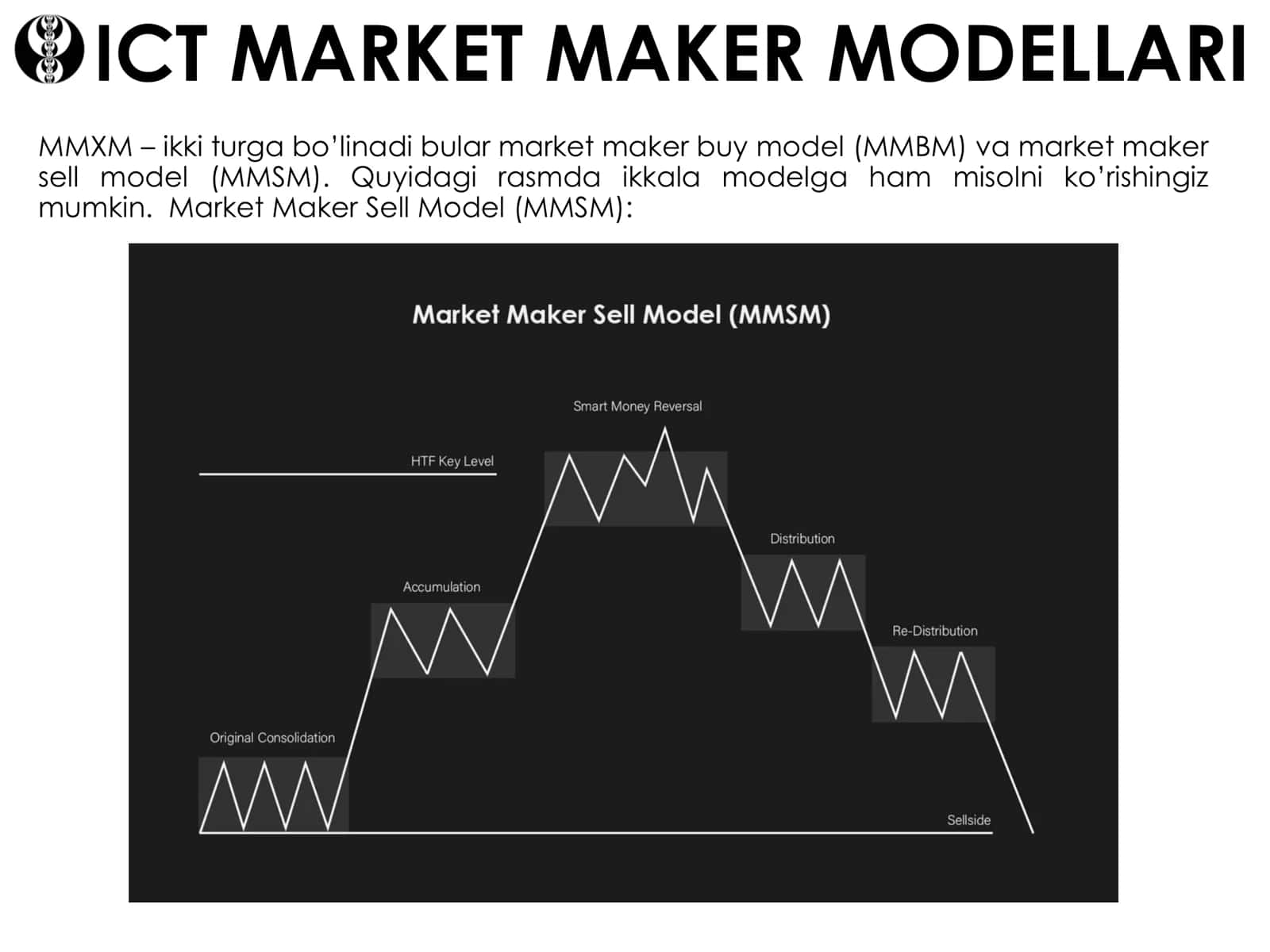 ICT MARKET MAKER MODELLARI

MMXM – ikki turga bo'linadi bular market maker buy model (MMBM) va market maker sell model (MMSM). Quyidagi rasmda ikkala modelga ham misolni ko'rishingiz mumkin. Market Maker Sell Model (MMSM):

Market Maker Sell Model (MMSM)

Smart Money Reversal

HTF Key Level

Distribution

Accumulation

Re-Distribution

Original Consolidation

Sellside